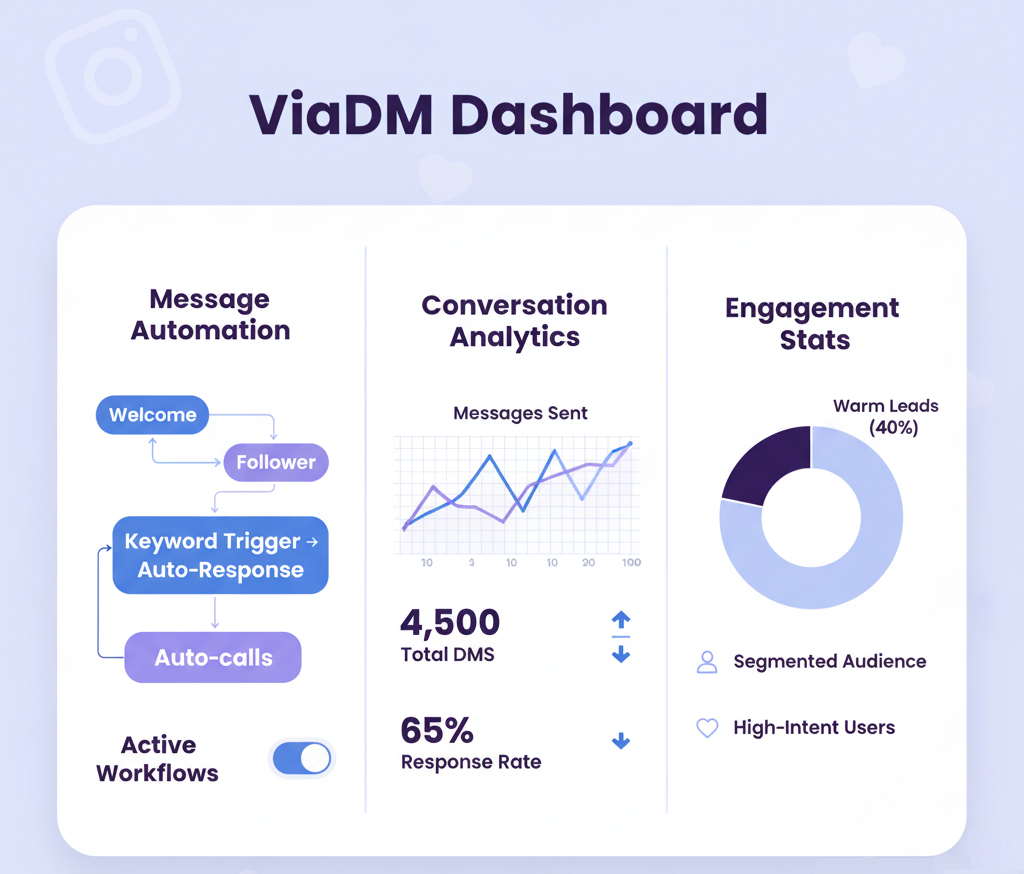 ViaDM Dashboard

Message Automation

Welcome

Follower

Keyword Trigger → Auto-Response

Auto-calls

Active Workflows

Conversation Analytics

Messages Sent

10 3 10 10 20 100

4,500
Total DMS

65%
Response Rate

Engagement Stats

Warm Leads (40%)

Segmented Audience

High-Intent Users